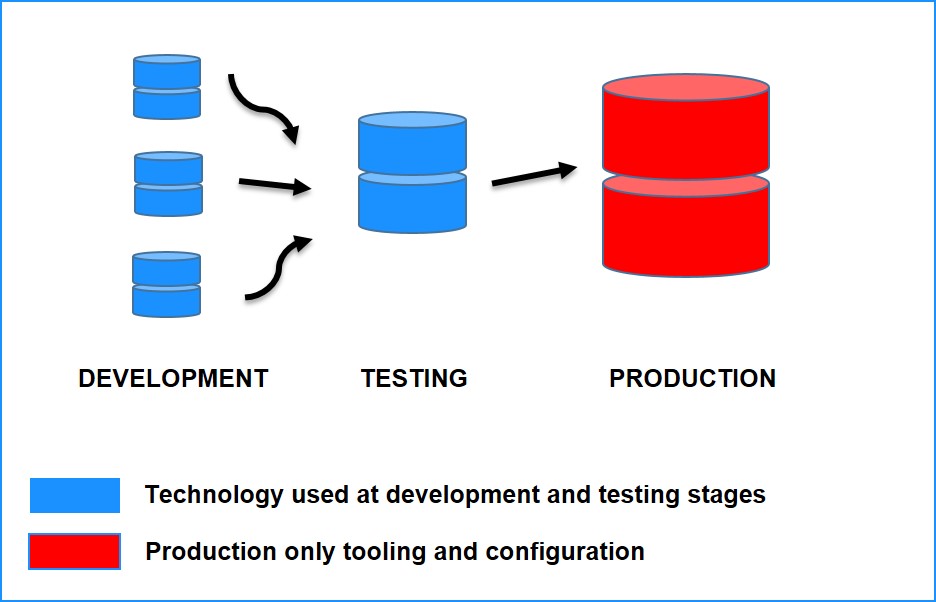 DEVELOPMENT

TESTING

PRODUCTION

Technology used at development and testing stages

Production only tooling and configuration